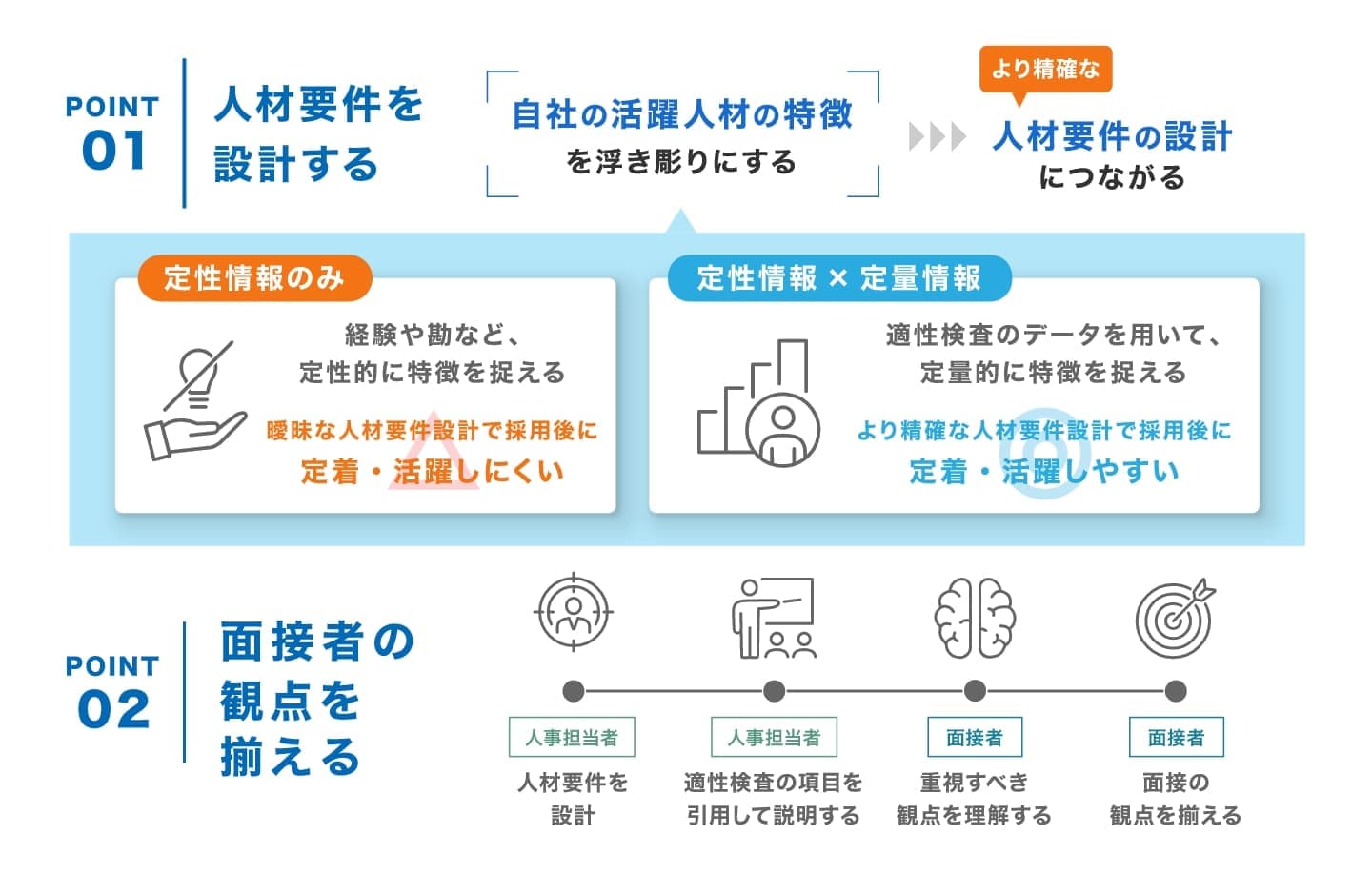 POINT 01

人材要件を設計する

自社の活躍人材の特徴を浮き彫りにする

より精確な

人材要件の設計につながる

定性情報のみ

経験や勘など、定性的に特徴を捉える

曖昧な人材要件設計で採用後に定着・活躍しにくい

定性情報 × 定量情報

適性検査のデータを用いて、定量的に特徴を捉える

より精確な人材要件設計で採用後に定着・活躍しやすい

POINT 02

面接者の観点を揃える

人事担当者

人材要件を設計

人事担当者

適性検査の項目を引用して説明する

面接者

重視すべき観点を理解する

面接者

面接の観点を揃える